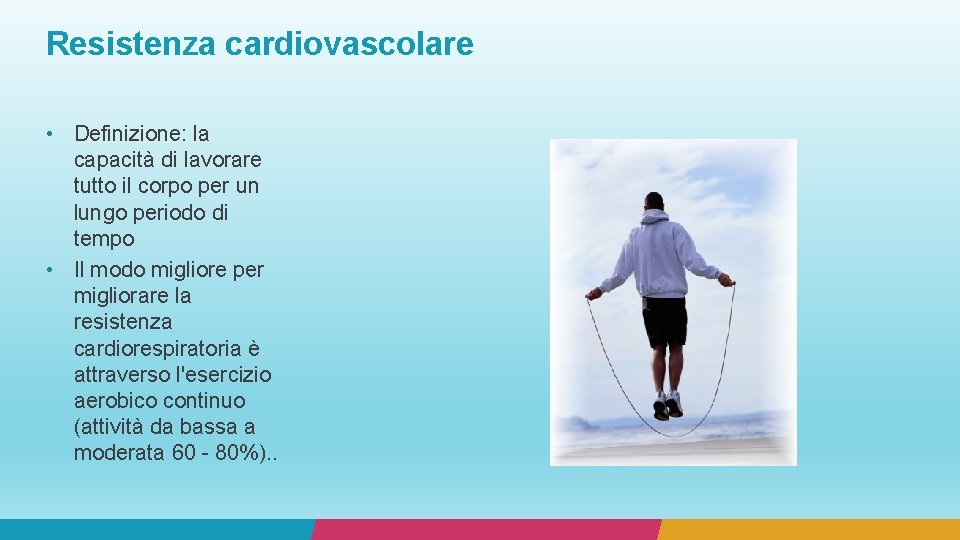 Resistenza cardiovascolare

• Definizione: la capacità di lavorare tutto il corpo per un lungo periodo di tempo
• Il modo migliore per migliorare la resistenza cardiorespiratoria è attraverso l'esercizio aerobico continuo (attività da bassa a moderata 60 - 80%)..